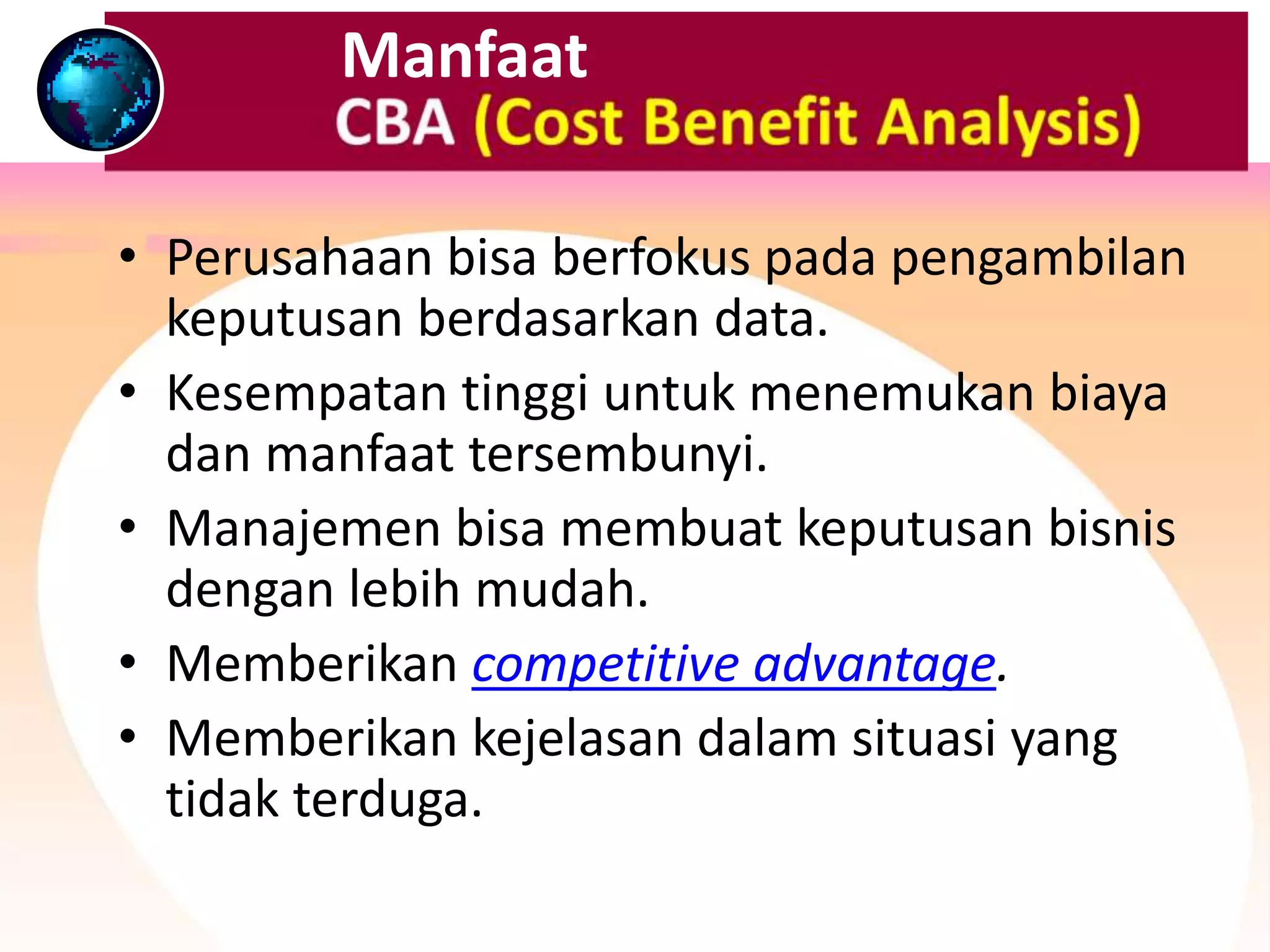 Manfaat
CBA (Cost Benefit Analysis)

• Perusahaan bisa berfokus pada pengambilan keputusan berdasarkan data.
• Kesempatan tinggi untuk menemukan biaya dan manfaat tersembunyi.
• Manajemen bisa membuat keputusan bisnis dengan lebih mudah.
• Memberikan competitive advantage.
• Memberikan kejelasan dalam situasi yang tidak terduga.